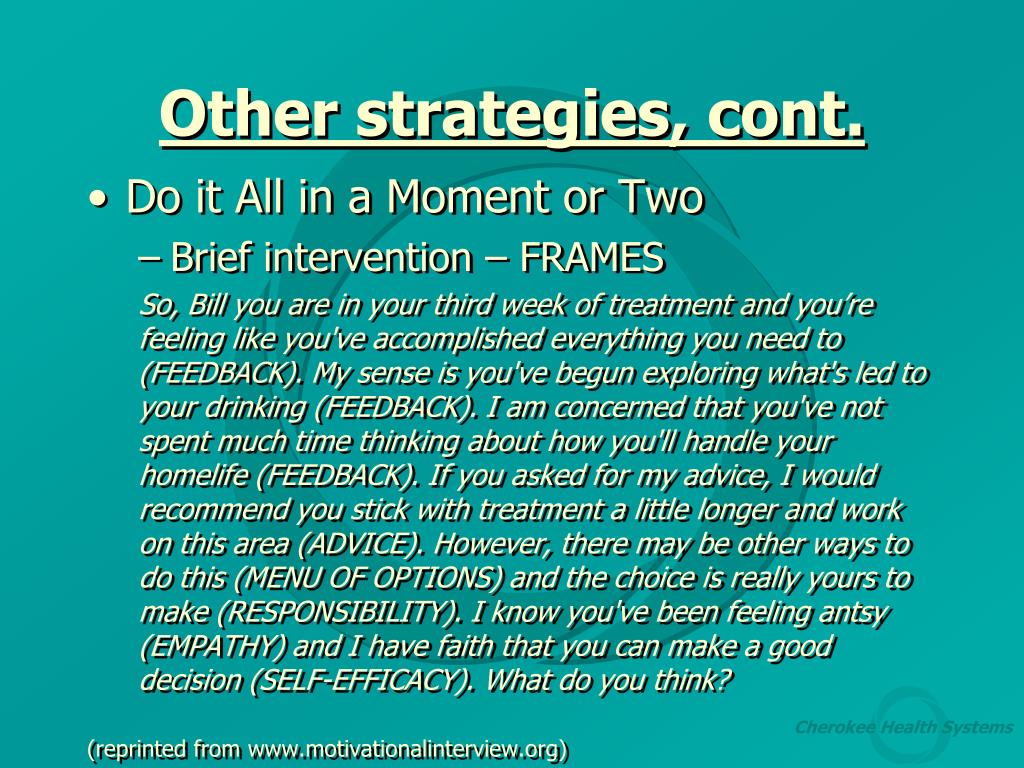 Other strategies, cont.

• Do it All in a Moment or Two

– Brief intervention – FRAMES

So, Bill you are in your third week of treatment and you're feeling like you've accomplished everything you need to (FEEDBACK). My sense is you've begun exploring what's led to your drinking (FEEDBACK). I am concerned that you've not spent much time thinking about how you'll handle your homelife (FEEDBACK). If you asked for my advice, I would recommend you stick with treatment a little longer and work on this area (ADVICE). However, there may be other ways to do this (MENU OF OPTIONS) and the choice is really yours to make (RESPONSIBILITY). I know you've been feeling antsy (EMPATHY) and I have faith that you can make a good decision (SELF-EFFICACY). What do you think?

Cherokee Health Systems

(reprinted from www.motivationalinterview.org)